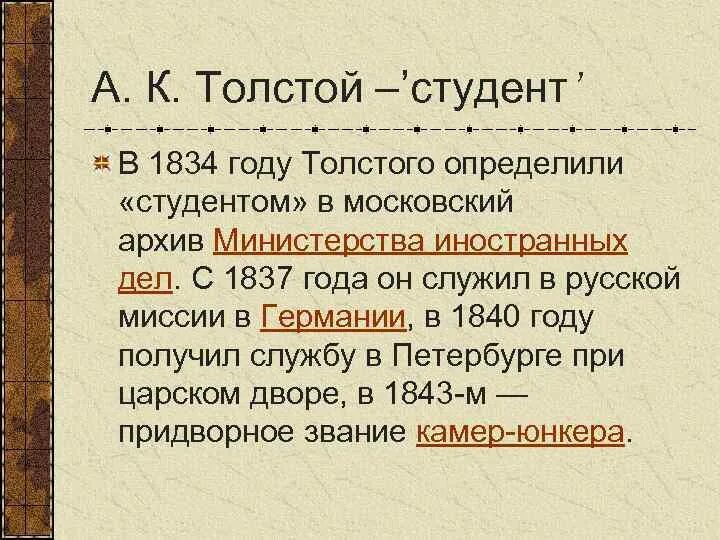 А. К. Толстой –’студент ’

В 1834 году Толстого определили «студентом» в московский архив Министерства иностранных дел. С 1837 года он служил в русской миссии в Германии, в 1840 году получил службу в Петербурге при царском дворе, в 1843-м — придворное звание камер-юнкера.